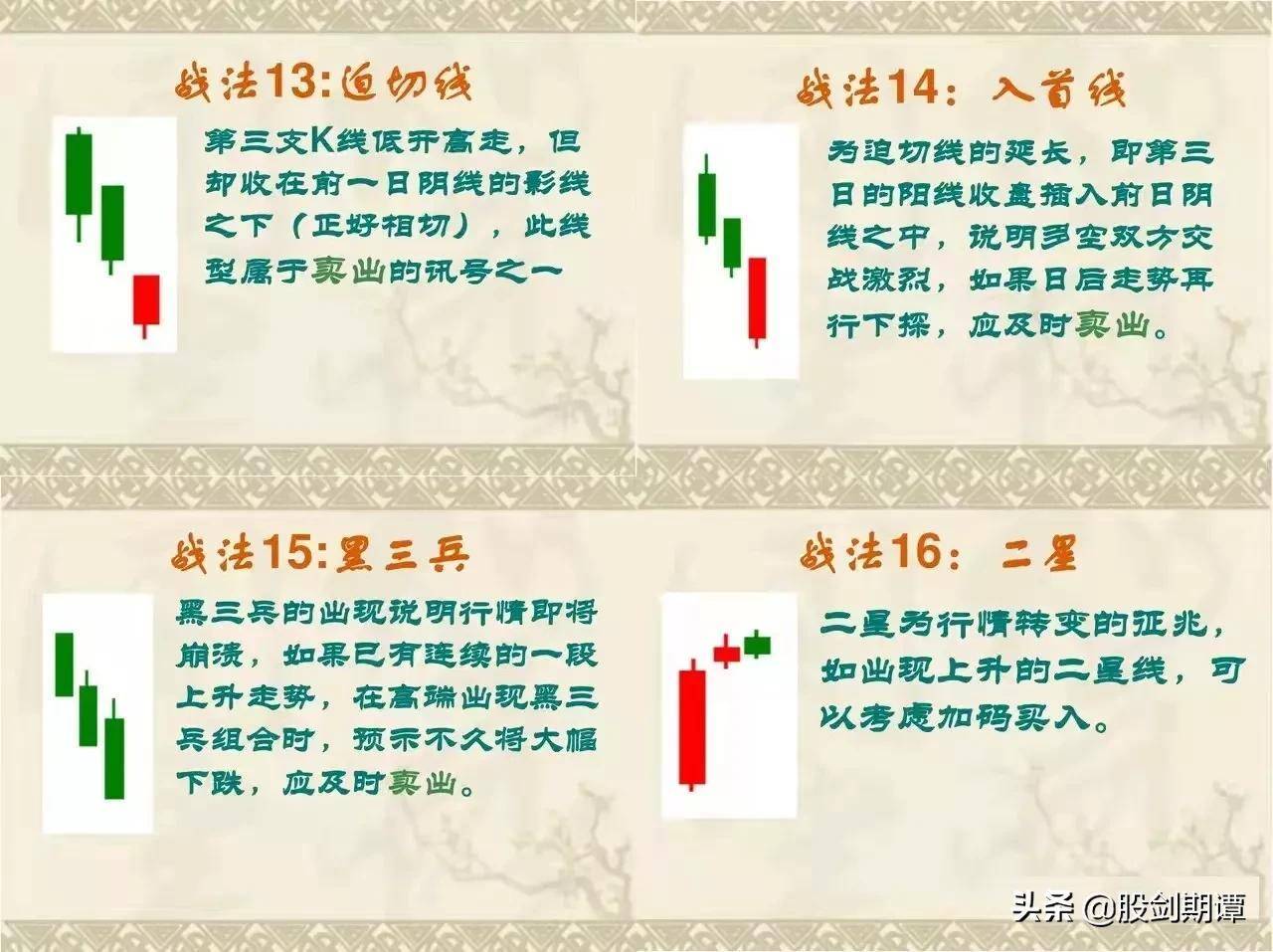 战法13:迫切线

第三支K线低开高走，但却收在前一日阴线的影线之下（正好相切），此线型属于卖出的讯号之一

战法14：入首线

为迫切线的延长，即第三日的阳线收盘插入前日阴线之中，说明多空双方交战激烈，如果日后走势再行下探，应及时卖出。

战法15:黑三兵

黑三兵的出现说明行情即将崩溃，如果已有连续的一段上升走势，在高端出现黑三兵组合时，预示不久将大幅下跌，应及时卖出。

战法16：二星

二星为行情转变的征兆，如出现上升的二星线，可以考虑加码买入。

头条 @股剑期谭